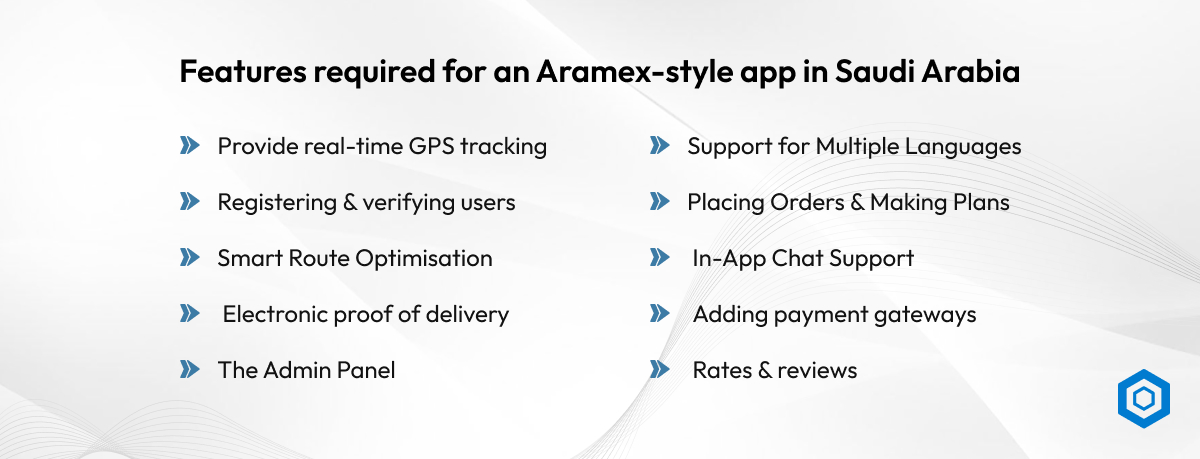 Features required for an Aramex-style app in Saudi Arabia

Provide real-time GPS tracking

Registering & verifying users

Smart Route Optimisation

Electronic proof of delivery

The Admin Panel

Support for Multiple Languages

Placing Orders & Making Plans

In-App Chat Support

Adding payment gateways

Rates & reviews